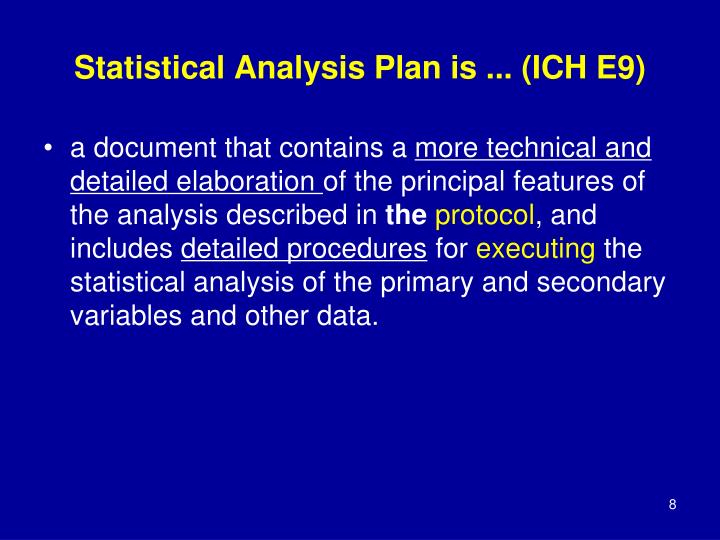 Statistical Analysis Plan is ... (ICH E9)

• a document that contains a more technical and detailed elaboration of the principal features of the analysis described in the protocol, and includes detailed procedures for executing the statistical analysis of the primary and secondary variables and other data.

8